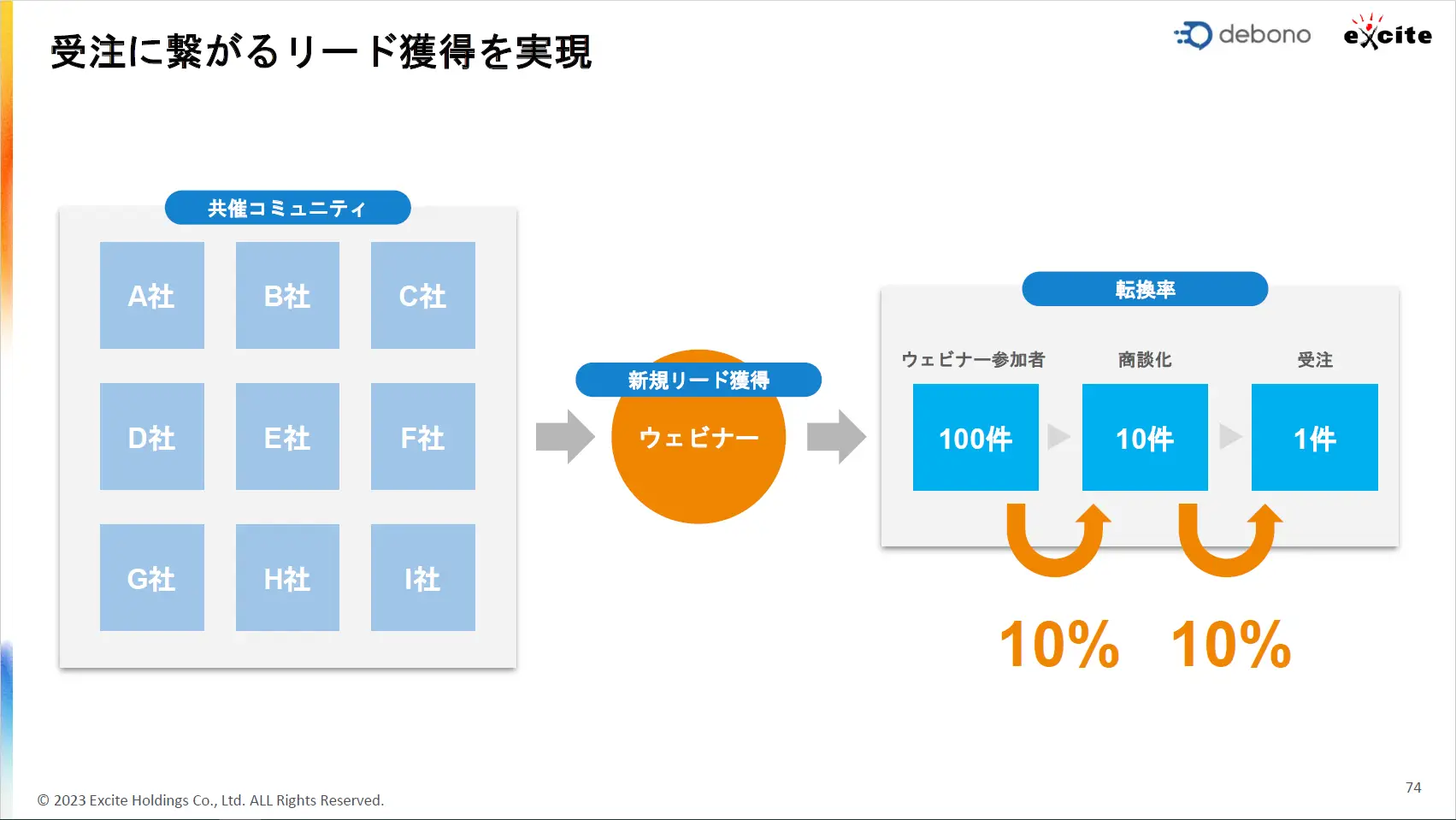 受注に繋がるリード獲得を実現

debono

excite

共催コミュニティ

A社

B社

C社

D社

E社

F社

G社

H社

I社

新規リード獲得

ウェビナー

転換率

ウェビナー参加者

商談化

受注

100件

10件

1件

10%

10%

© 2023 Excite Holdings Co., Ltd. ALL Rights Reserved.

74